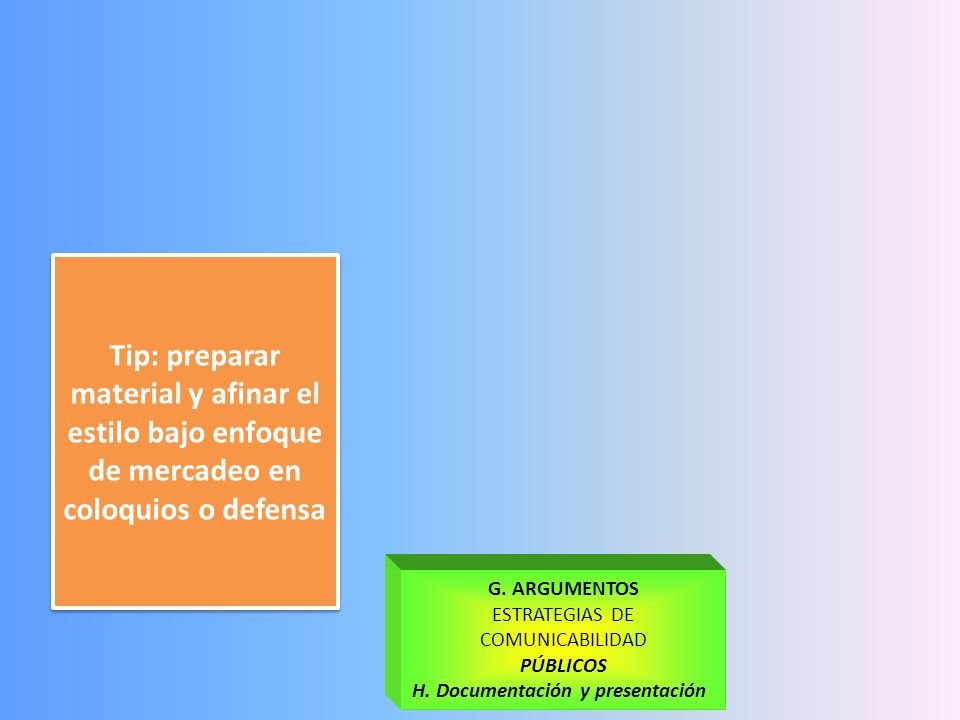 Tip: preparar material y afinar el estilo bajo enfoque de mercadeo en coloquios o defensa

G. ARGUMENTOS
ESTRATEGIAS DE COMUNICABILIDAD
PÚBLICOS
H. Documentación y presentación